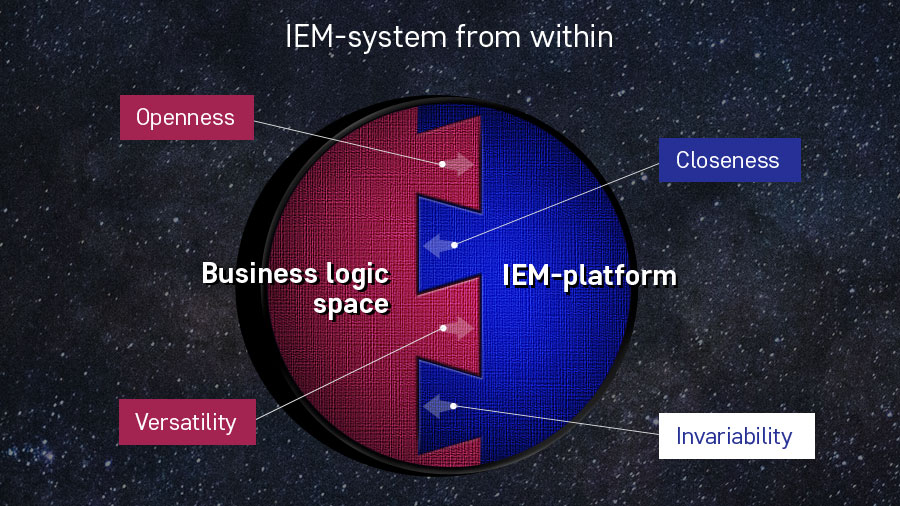 IEM-system from within

Openness

Closeness

Business logic space

IEM-platform

Versatility

Invariability